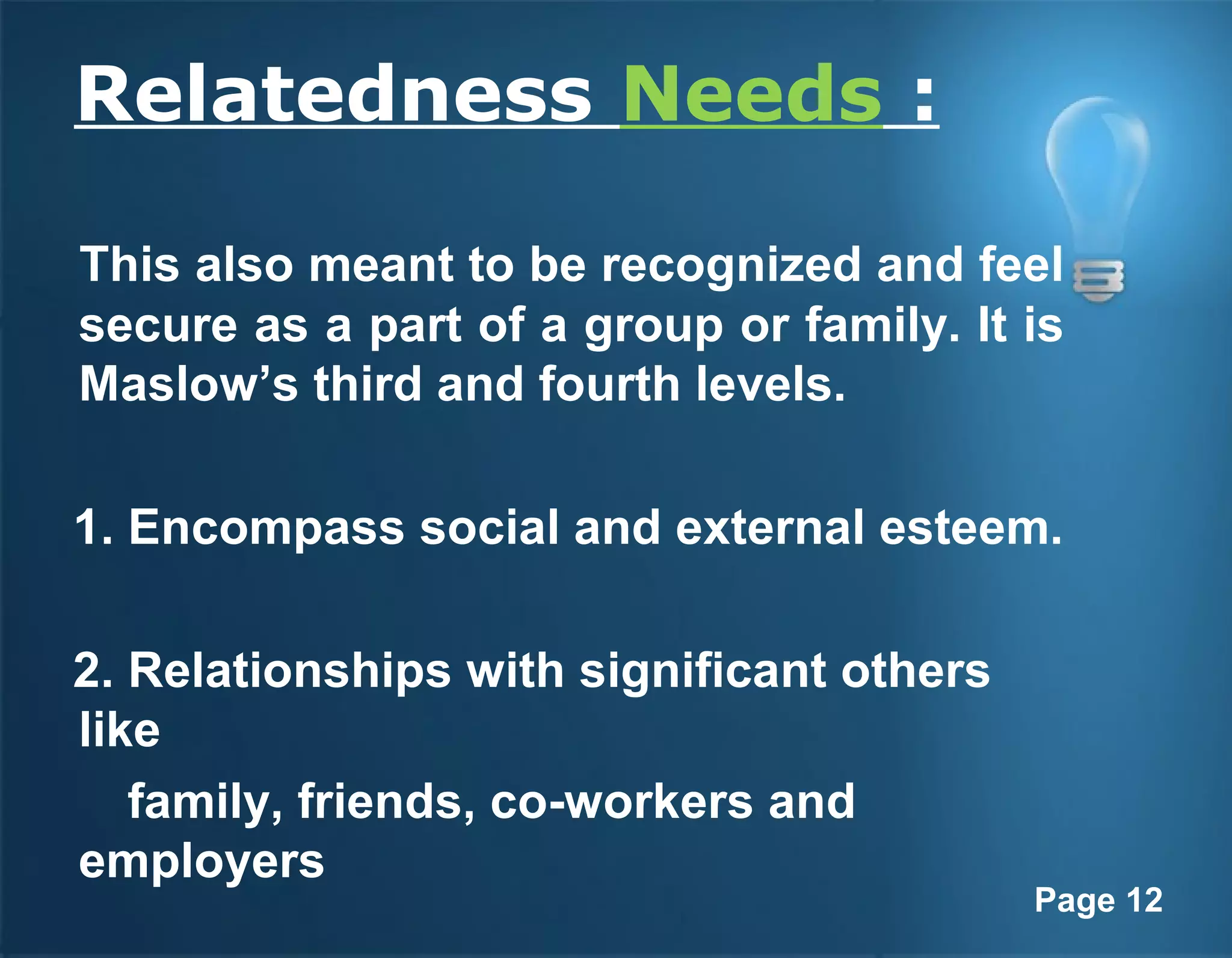 Relatedness Needs :

This also meant to be recognized and feel secure as a part of a group or family. It is Maslow’s third and fourth levels.

1. Encompass social and external esteem.

2. Relationships with significant others like family, friends, co-workers and employers

Page 12